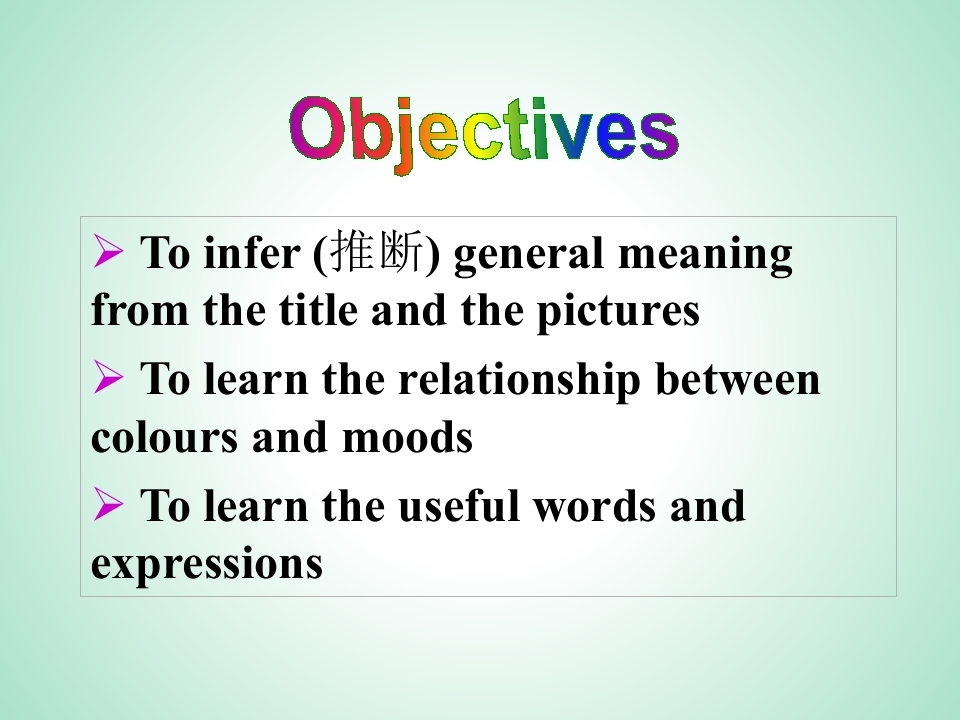 Objectives

➢ To infer (推断) general meaning from the title and the pictures

➢ To learn the relationship between colours and moods

➢ To learn the useful words and expressions